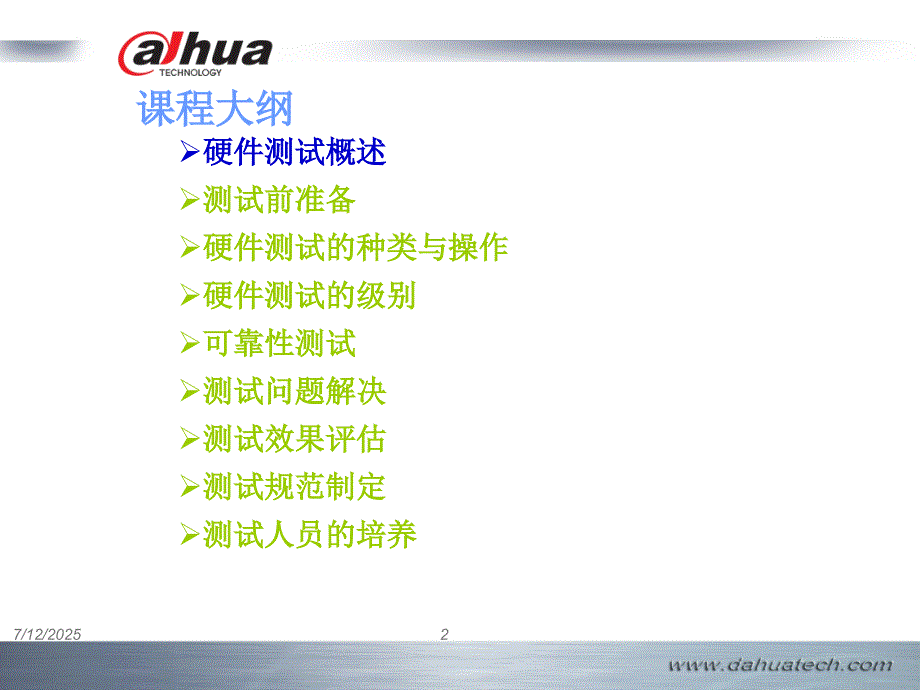 alhua
TECHNOLOGY

课程大纲

➢硬件测试概述
➢测试前准备
➢硬件测试的种类与操作
➢硬件测试的级别
➢可靠性测试
➢测试问题解决
➢测试效果评估
➢测试规范制定
➢测试人员的培养

7/12/2025

2

www.dahuatech.com